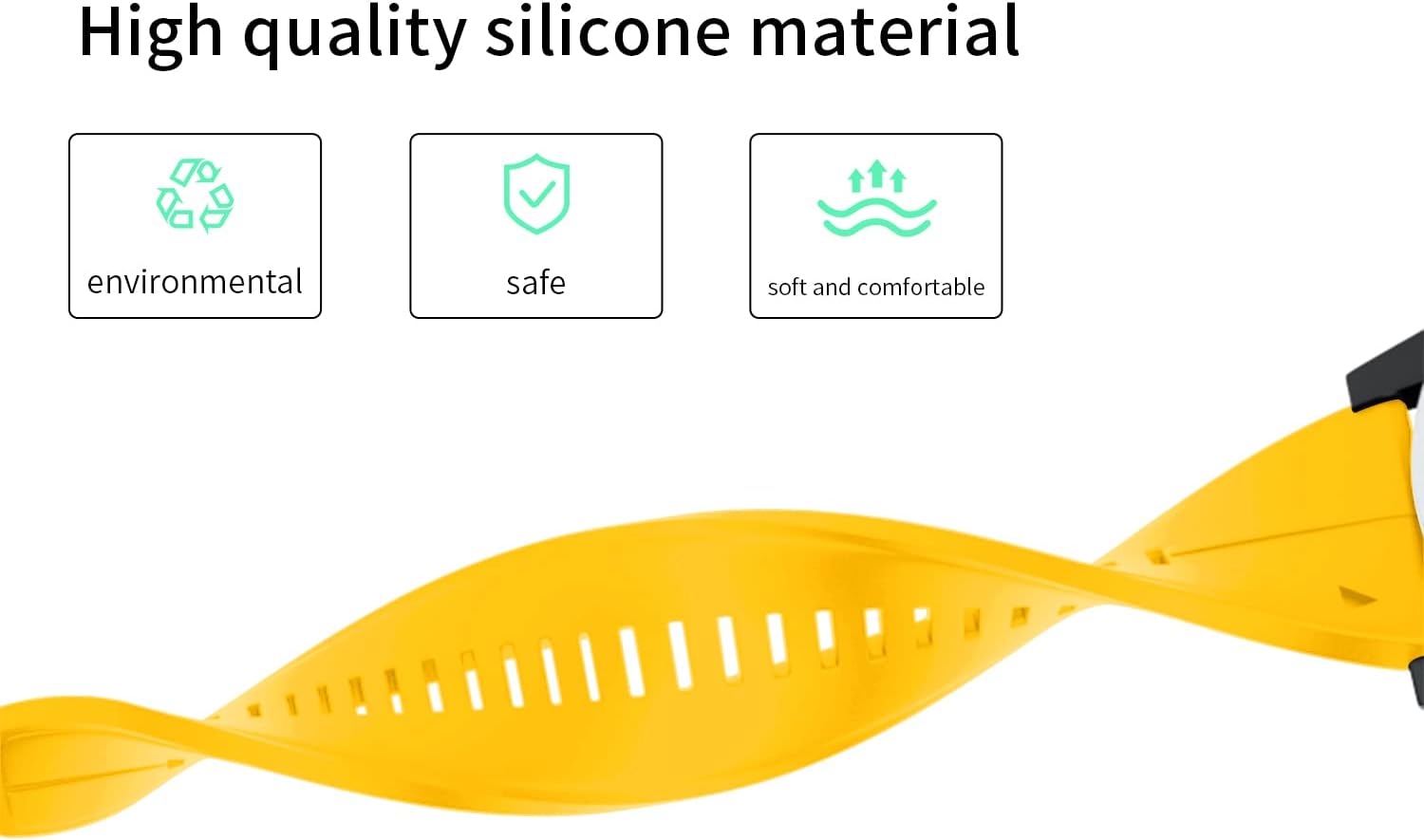 High quality silicone material

environmental

safe

soft and comfortable